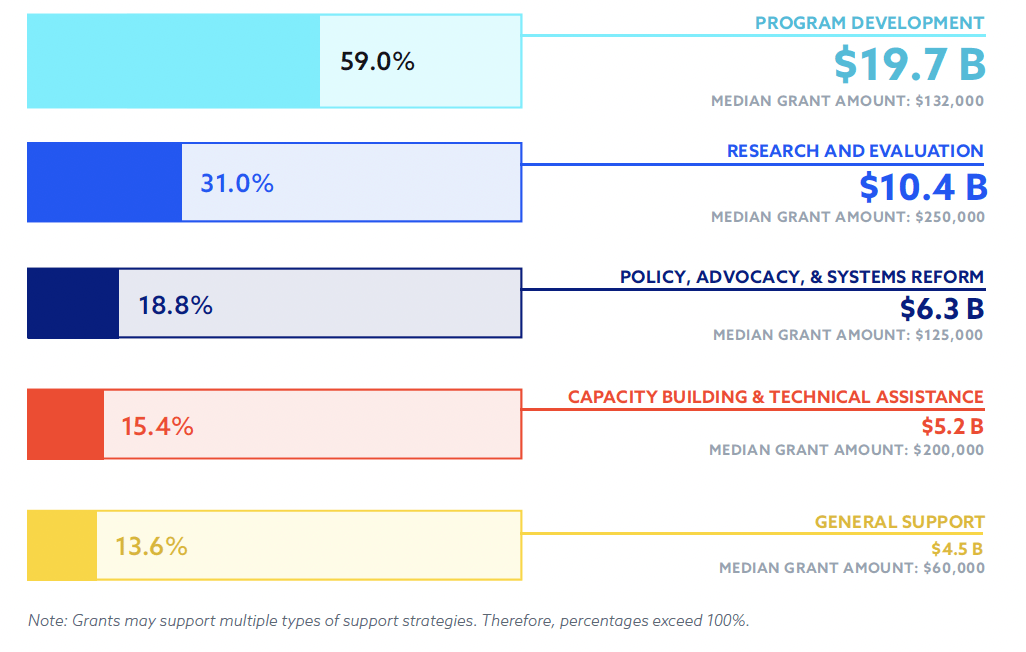 59.0%

PROGRAM DEVELOPMENT
$19.7 B
MEDIAN GRANT AMOUNT: $132,000

31.0%

RESEARCH AND EVALUATION
$10.4 B
MEDIAN GRANT AMOUNT: $250,000

18.8%

POLICY, ADVOCACY, & SYSTEMS REFORM
$6.3 B
MEDIAN GRANT AMOUNT: $125,000

15.4%

CAPACITY BUILDING & TECHNICAL ASSISTANCE
$5.2 B
MEDIAN GRANT AMOUNT: $200,000

13.6%

GENERAL SUPPORT
$4.5 B
MEDIAN GRANT AMOUNT: $60,000

Note: Grants may support multiple types of support strategies. Therefore, percentages exceed 100%.